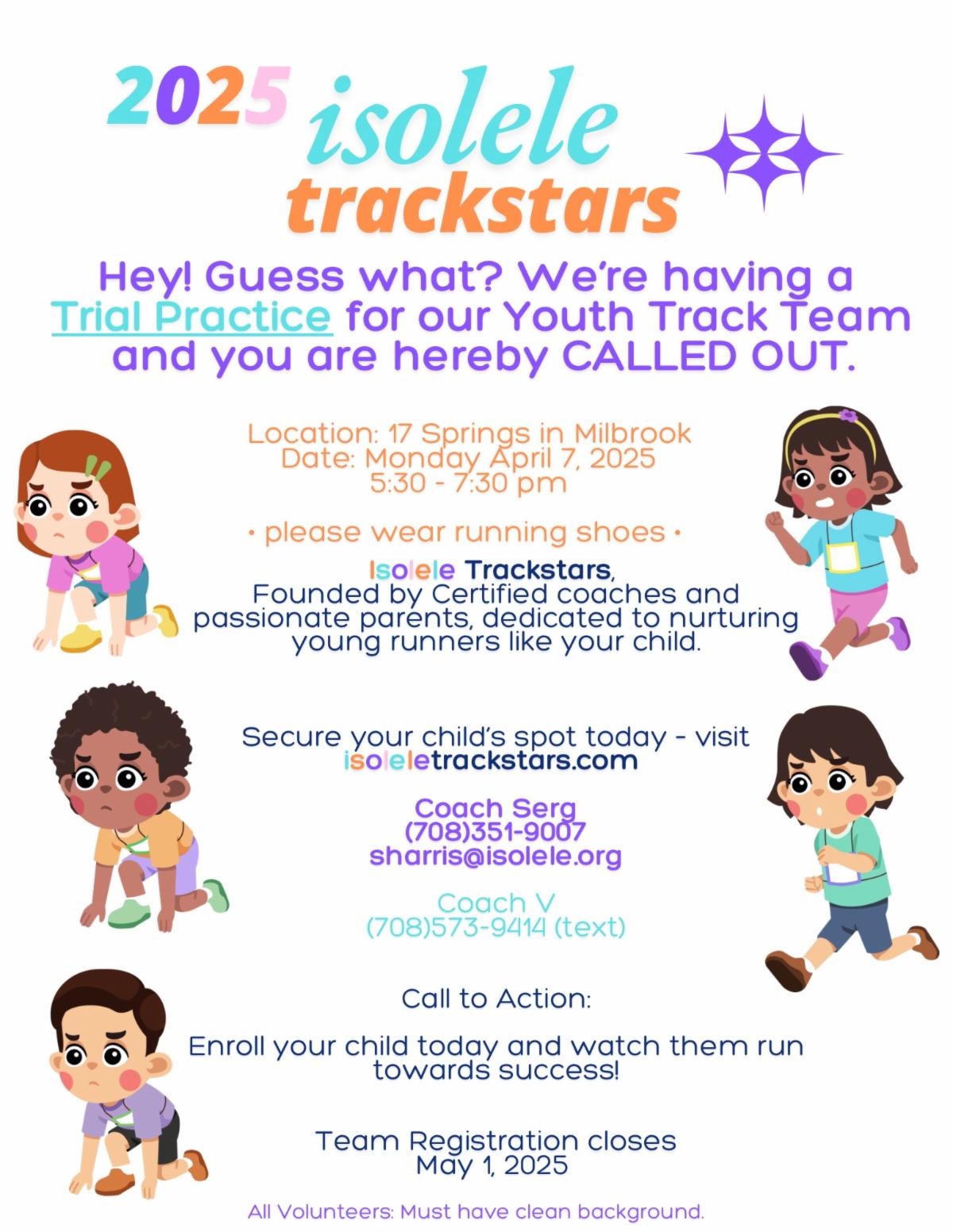 2025 isolele trackstars

Hey! Guess what? We're having a Trial Practice for our Youth Track Team and you are hereby CALLED OUT.

Location: 17 Springs in Milbrook
Date: Monday April 7, 2025
5:30 - 7:30 pm

• please wear running shoes •

Isolele Trackstars,
Founded by Certified coaches and passionate parents, dedicated to nurturing young runners like your child.

Secure your child's spot today - visit isoleletrackstars.com

Coach Serg
(708)351-9007
sharris@isolele.org

Coach V
(708)573-9414 (text)

Call to Action:

Enroll your child today and watch them run towards success!

Team Registration closes
May 1, 2025

All Volunteers: Must have clean background.